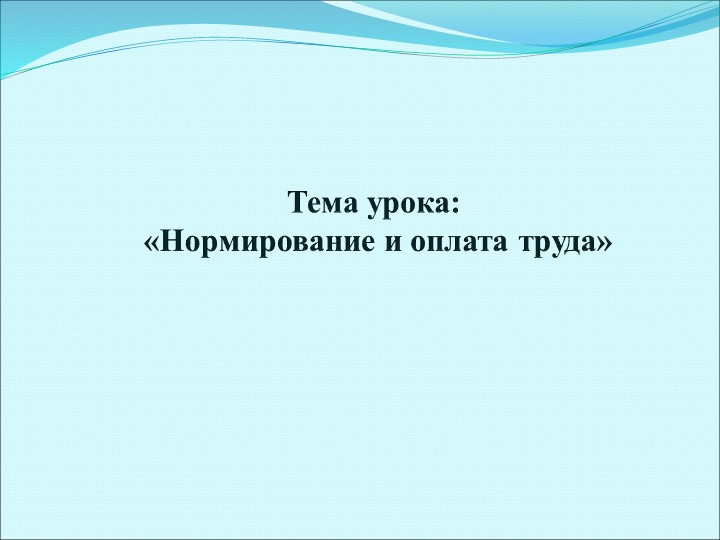 Тема урока:
«Нормирование и оплата труда»